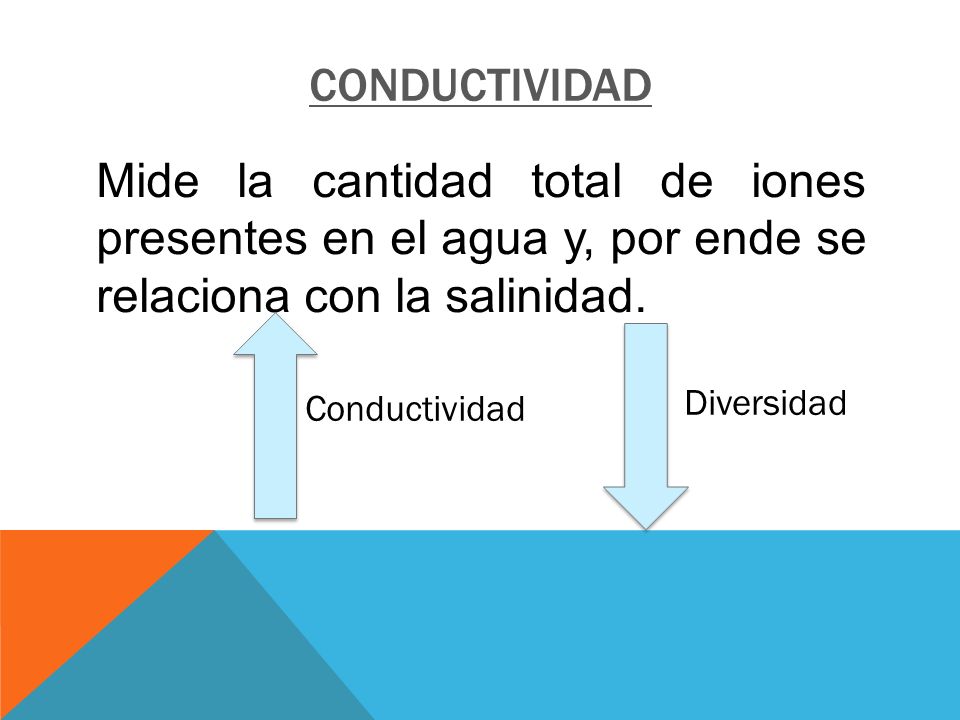 CONDUCTIVIDAD

Mide la cantidad total de iones presentes en el agua y, por ende se relaciona con la salinidad.

Conductividad

Diversidad